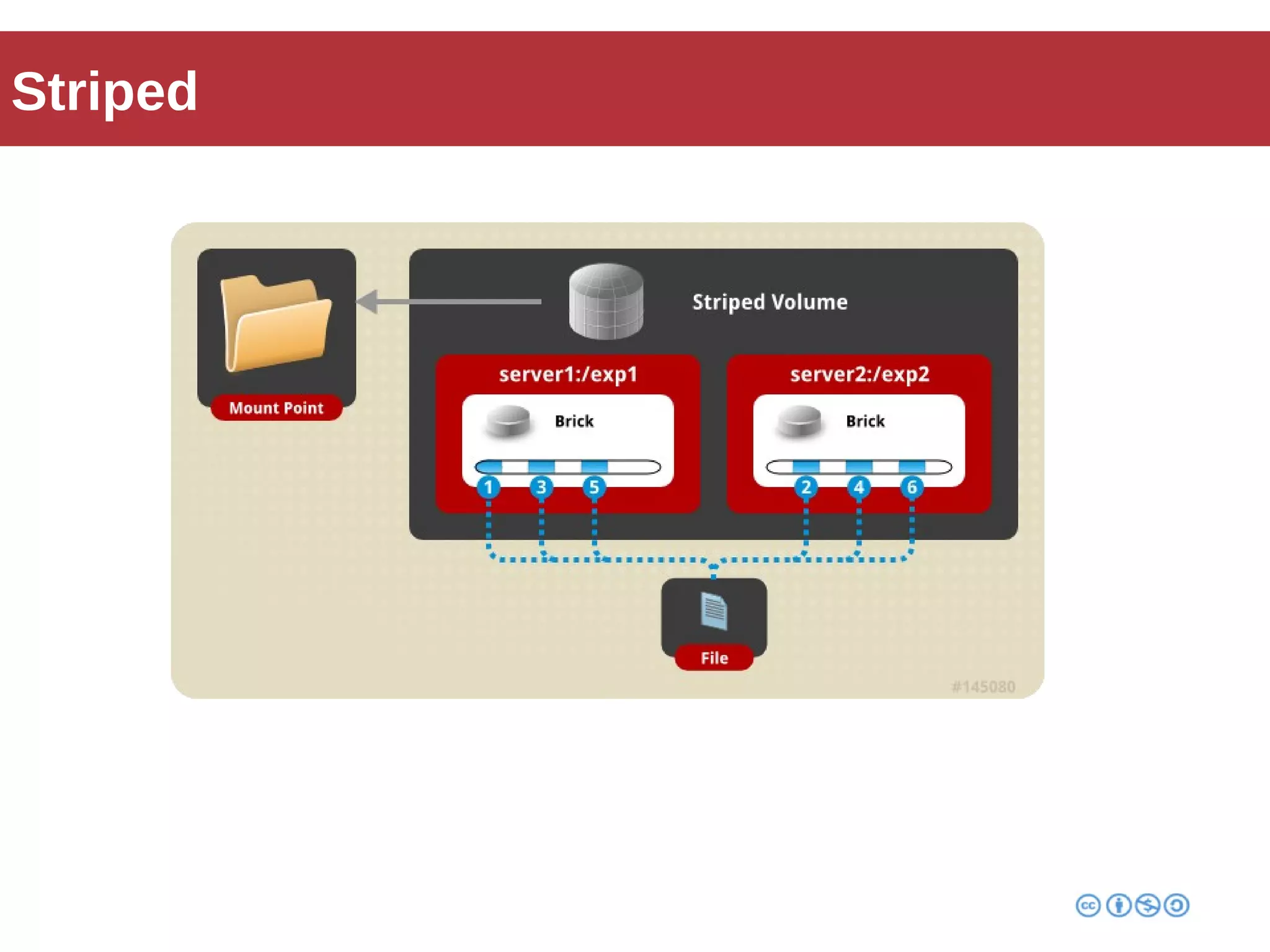 Striped

Mount Point

Striped Volume

server1:/exp1

Brick

1 3 5

server2:/exp2

Brick

2 4 6

File

#145080

cc